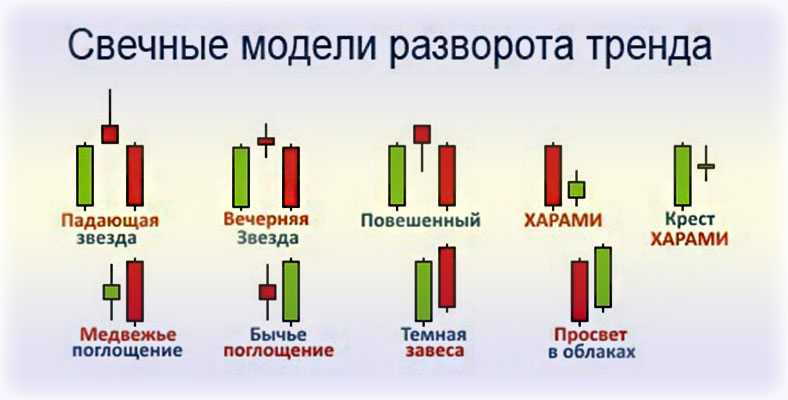 Свечные модели разворота тренда

Падающая звезда

Вечерняя Звезда

Повешенный

ХАРАМИ

Крест ХАРАМИ

Медвежье поглощение

Бычье поглощение

Темная завеса

Просвет в облаках